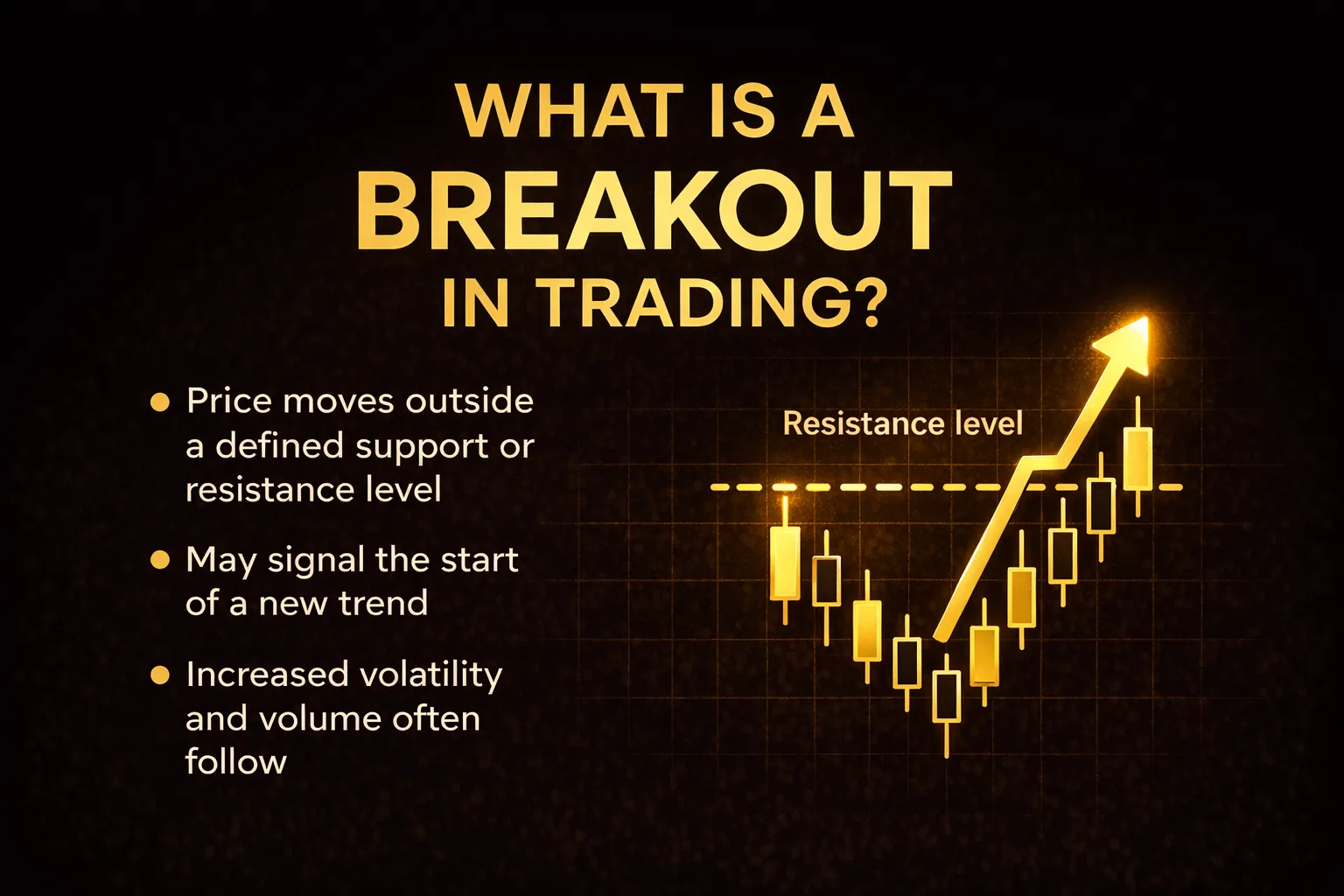 WHAT IS A
BREAKOUT
IN TRADING?

● Price moves outside a defined support or resistance level

● May signal the start of a new trend

● Increased volatility and volume often follow

Resistance level